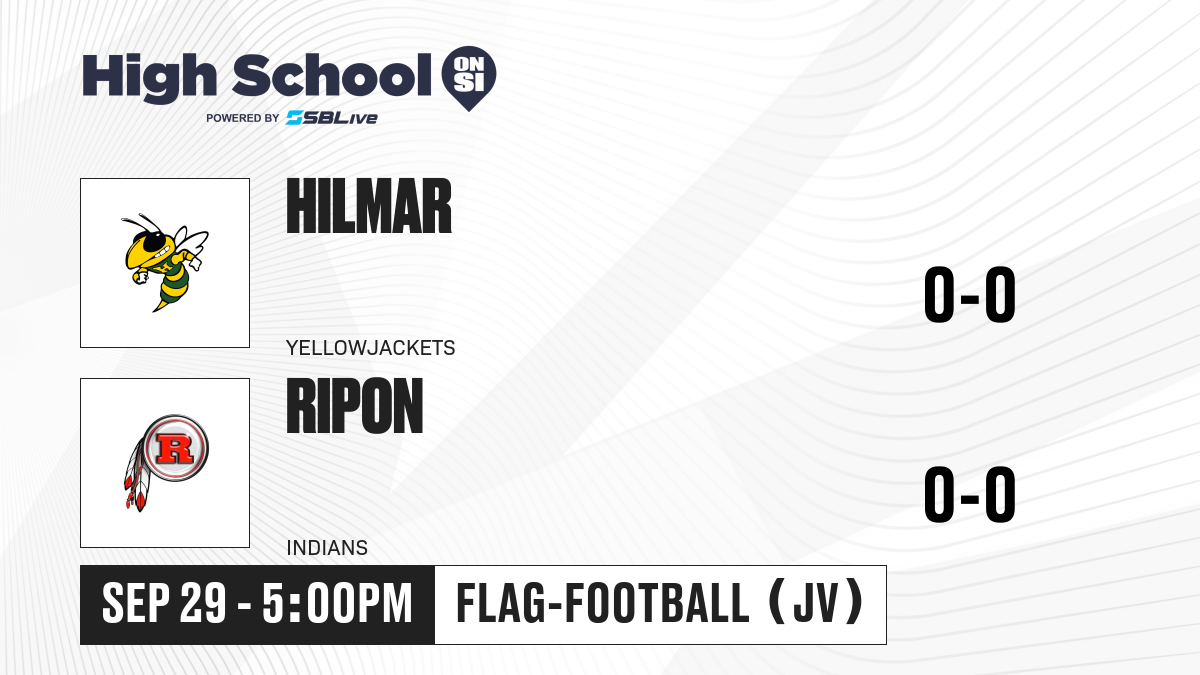 High School ON SI
POWERED BY SBLive

HILMAR
YELLOWJACKETS
0-0

R
RIPON
INDIANS
0-0

SEP 29 - 5:00PM
FLAG-FOOTBALL (JV)